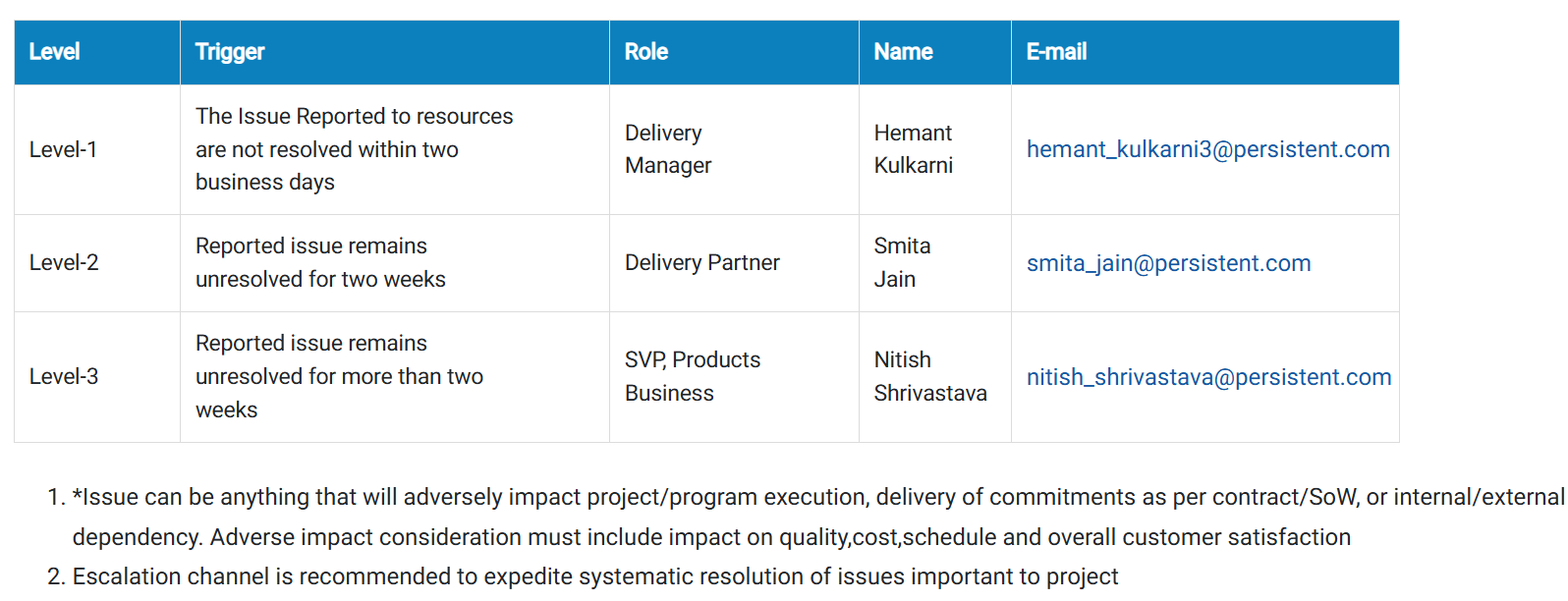 | Level | Trigger | Role | Name | E-mail |
|---|---|---|---|---|
| Level-1 | The Issue Reported to resources are not resolved within two business days | Delivery Manager | Hemant Kulkarni | hemant_kulkarni3@persistent.com |
| Level-2 | Reported issue remains unresolved for two weeks | Delivery Partner | Smita Jain | smita_jain@persistent.com |
| Level-3 | Reported issue remains unresolved for more than two weeks | SVP, Products Business | Nitish Shrivastava | nitish_shrivastava@persistent.com |

1. *Issue can be anything that will adversely impact project/program execution, delivery of commitments as per contract/SoW, or internal/external dependency. Adverse impact consideration must include impact on quality,cost,schedule and overall customer satisfaction
2. Escalation channel is recommended to expedite systematic resolution of issues important to project